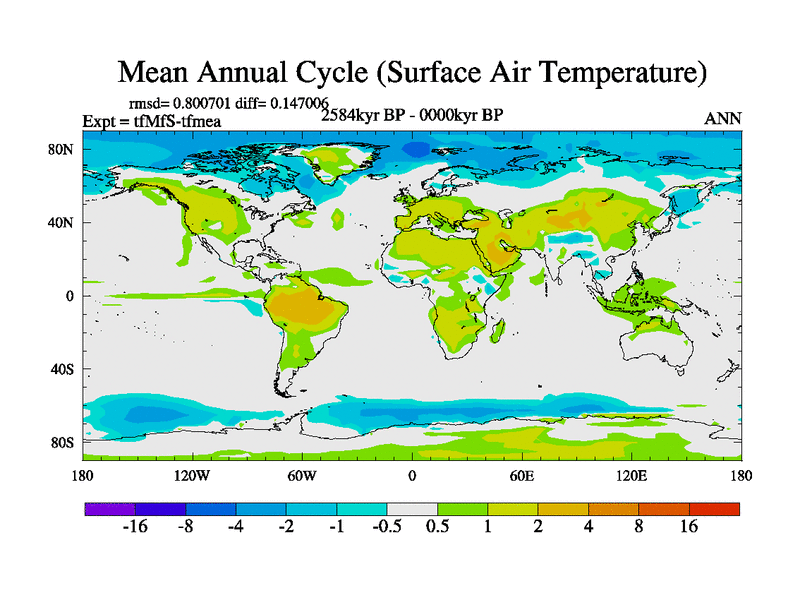 Mean Annual Cycle (Surface Air Temperature)

rmsd= 0.800701 diff= 0.147006
Expt = tfMfS-tfmea
2584kyr BP - 0000kyr BP
ANN

80N
40N
0
40S
80S

180
120W
60W
0
60E
120E
180

-16 -8 -4 -2 -1 -0.5 0.5 1 2 4 8 16